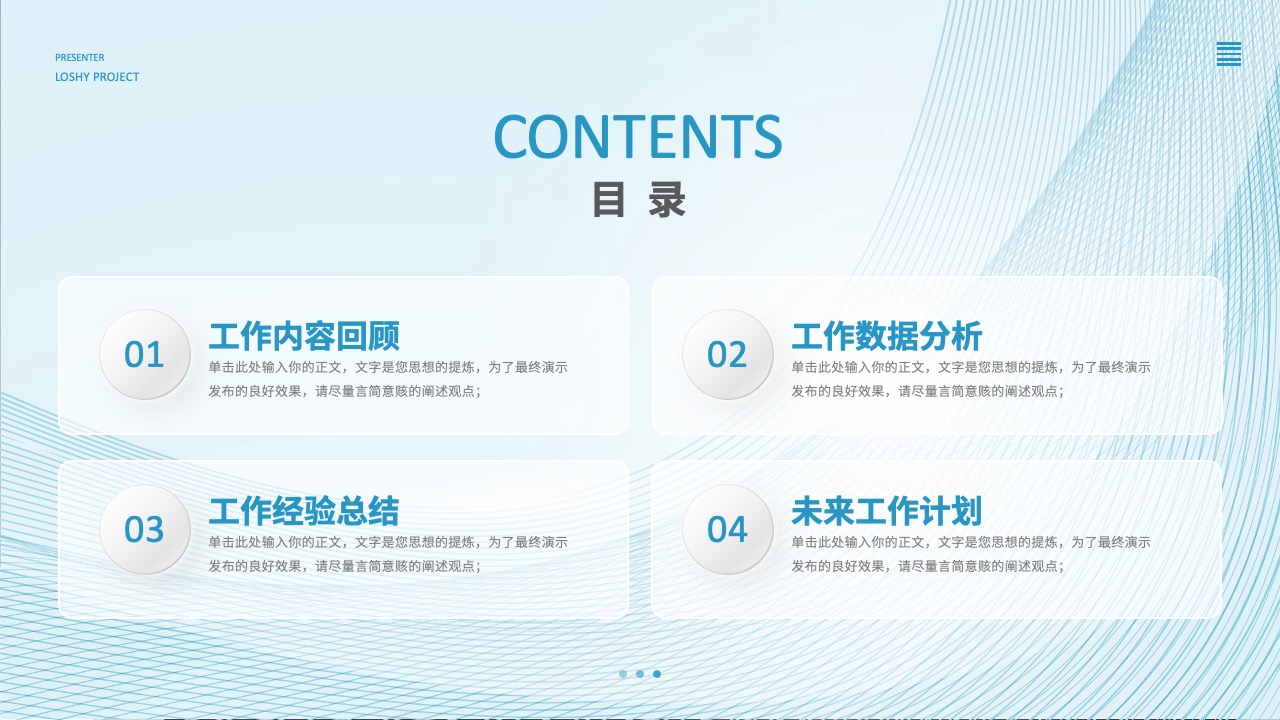 PRESENTER
LOSHY PROJECT

CONTENTS
目 录

01
工作内容回顾
单击此处输入你的正文，文字是您思想的提炼，为了最终演示发布的良好效果，请尽量言简意赅的阐述观点；

02
工作数据分析
单击此处输入你的正文，文字是您思想的提炼，为了最终演示发布的良好效果，请尽量言简意赅的阐述观点；

03
工作经验总结
单击此处输入你的正文，文字是您思想的提炼，为了最终演示发布的良好效果，请尽量言简意赅的阐述观点；

04
未来工作计划
单击此处输入你的正文，文字是您思想的提炼，为了最终演示发布的良好效果，请尽量言简意赅的阐述观点；